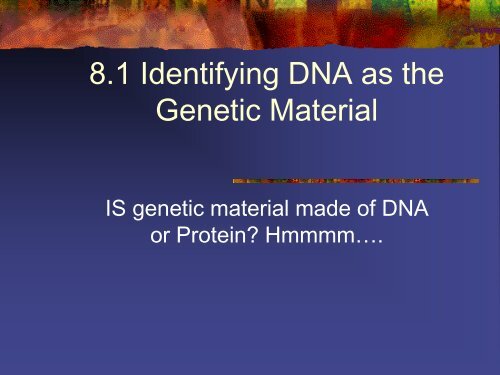 8.1 Identifying DNA as the Genetic Material

IS genetic material made of DNA or Protein? Hmmmm….